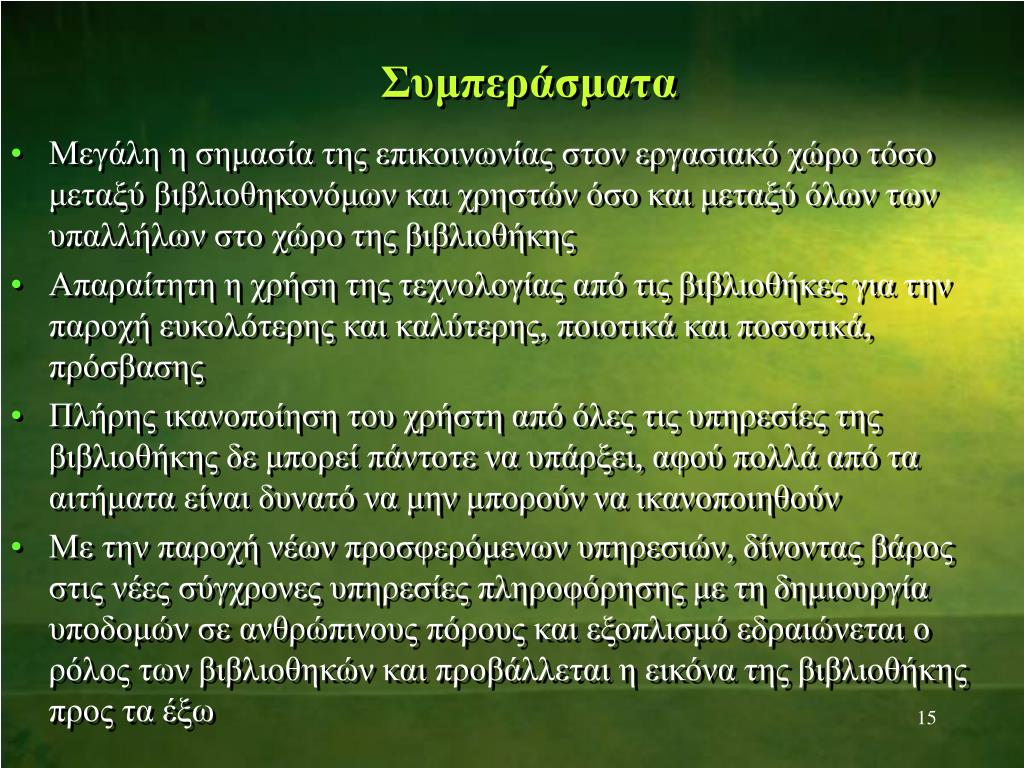 Συμπεράσματα

• Μεγάλη η σημασία της επικοινωνίας στον εργασιακό χώρο τόσο μεταξύ βιβλιοθηκονόμων και χρηστών όσο και μεταξύ όλων των υπαλλήλων στο χώρο της βιβλιοθήκης

• Απαραίτητη η χρήση της τεχνολογίας από τις βιβλιοθήκες για την παροχή ευκολότερης και καλύτερης, ποιοτικά και ποσοτικά, πρόσβασης

• Πλήρης ικανοποίηση του χρήστη από όλες τις υπηρεσίες της βιβλιοθήκης δε μπορεί πάντοτε να υπάρξει, αφού πολλά από τα αιτήματα είναι δυνατό να μην μπορούν να ικανοποιηθούν

• Με την παροχή νέων προσφερόμενων υπηρεσιών, δίνοντας βάρος στις νέες σύγχρονες υπηρεσίες πληροφόρησης με τη δημιουργία υποδομών σε ανθρώπινους πόρους και εξοπλισμό εδραιώνεται ο ρόλος των βιβλιοθηκών και προβάλλεται η εικόνα της βιβλιοθήκης προς τα έξω

15